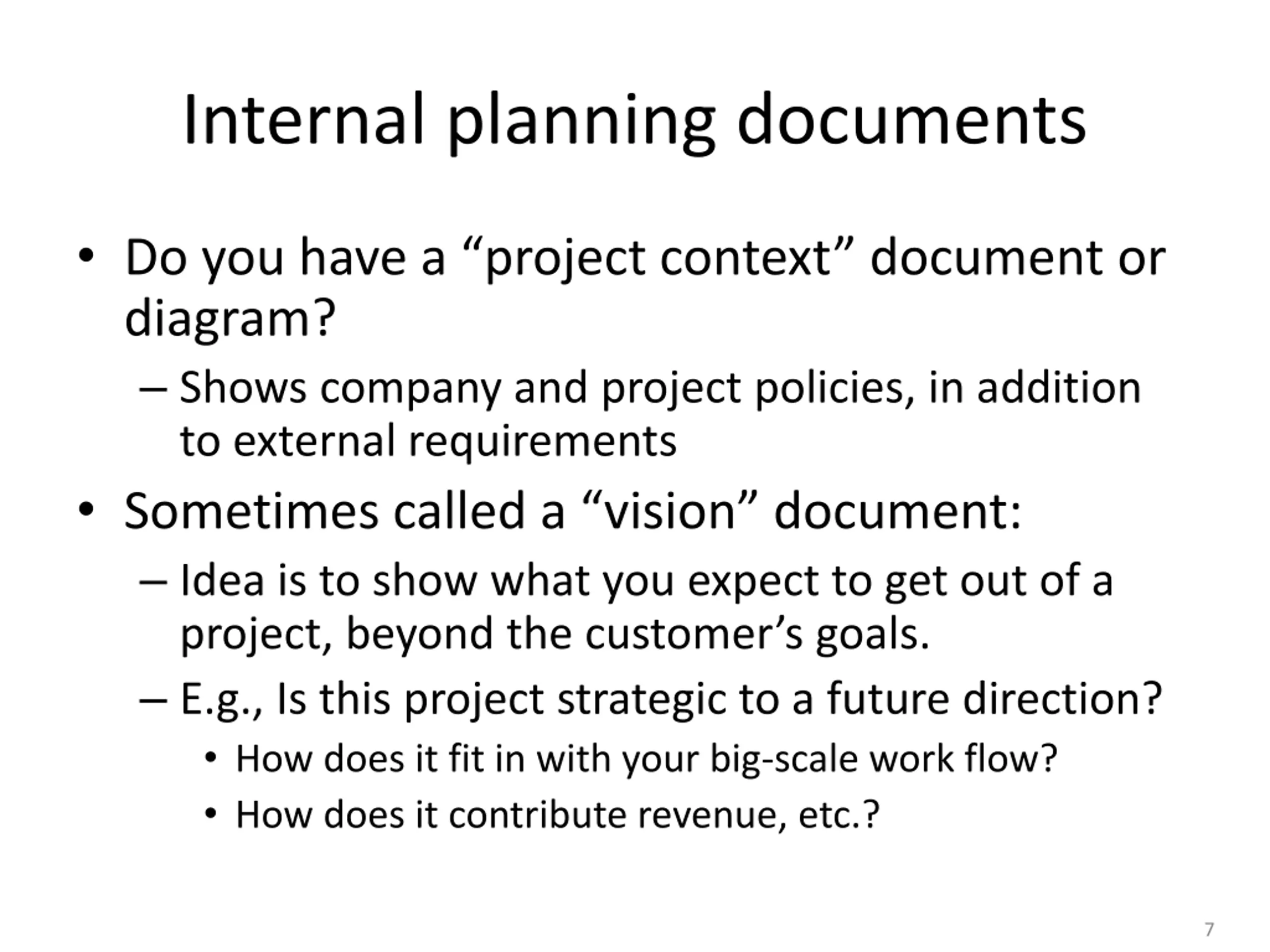 Internal planning documents

• Do you have a “project context” document or diagram?
  – Shows company and project policies, in addition to external requirements
• Sometimes called a “vision” document:
  – Idea is to show what you expect to get out of a project, beyond the customer’s goals.
  – E.g., Is this project strategic to a future direction?
    • How does it fit in with your big-scale work flow?
    • How does it contribute revenue, etc.?

7